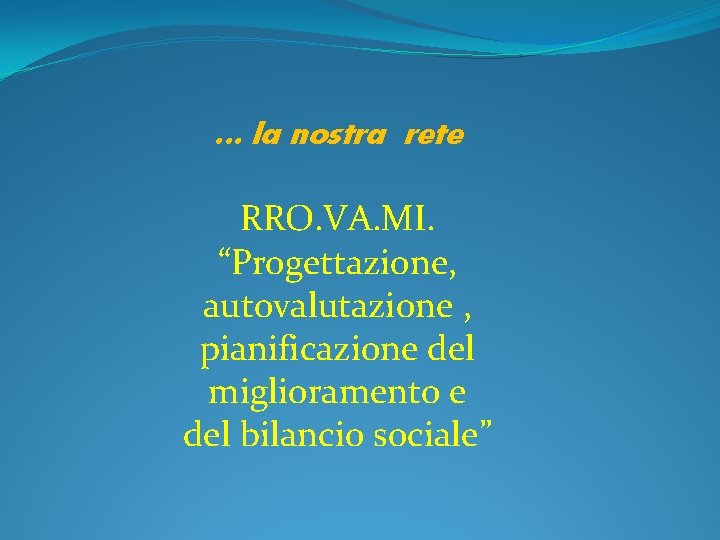 … la nostra rete

RRO.VA.MI.
“Progettazione, autovalutazione , pianificazione del miglioramento e del bilancio sociale”